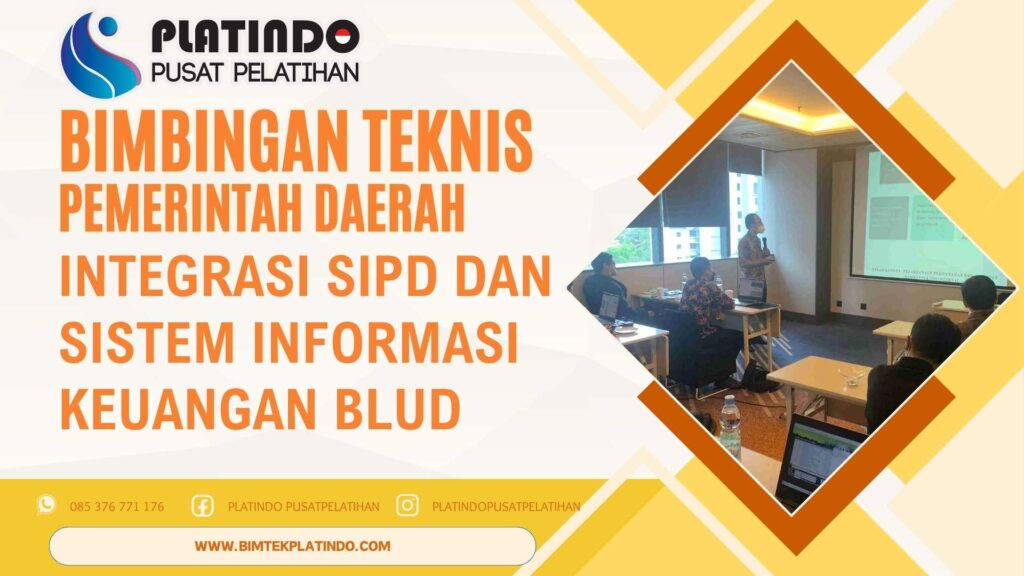 PLATINDO
PUSAT PELATIHAN

BIMBINGAN TEKNIS
PEMERINTAH DAERAH
INTEGRASI SIPD DAN SISTEM INFORMASI KEUANGAN BLUD

085 376 771 176
PLATINDO PUSATPELATIHAN
PLATINDOPUSATPELATIHAN

WWW.BIMTEKPLATINDO.COM